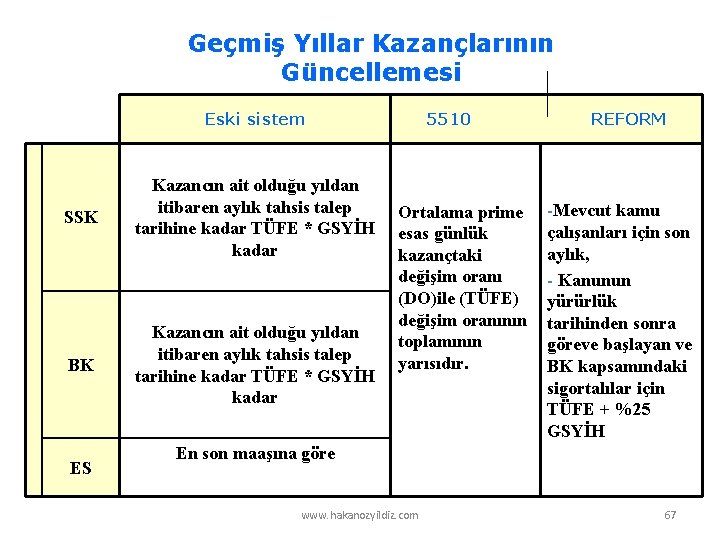 Geçmiş Yıllar Kazançlarının Güncellemesi

| | Eski sistem | 5510 | REFORM |
|---|---|---|---|
| SSK | Kazancın ait olduğu yıldan itibaren aylık tahsis talep tarihine kadar TÜFE * GSYİH kadar | Ortalama prime esas günlük kazançtaki değişim oranı (DO)ile (TÜFE) değişim oranının toplamının yarısıdır. | -Mevcut kamu çalışanları için son aylık, - Kanunun yürürlük tarihinden sonra göreve başlayan ve BK kapsamındaki sigortalılar için TÜFE + %25 GSYİH |
| BK | Kazancın ait olduğu yıldan itibaren aylık tahsis talep tarihine kadar TÜFE * GSYİH kadar | | |
| ES | En son maaşına göre | | |

www.hakanozyildiz.com

67